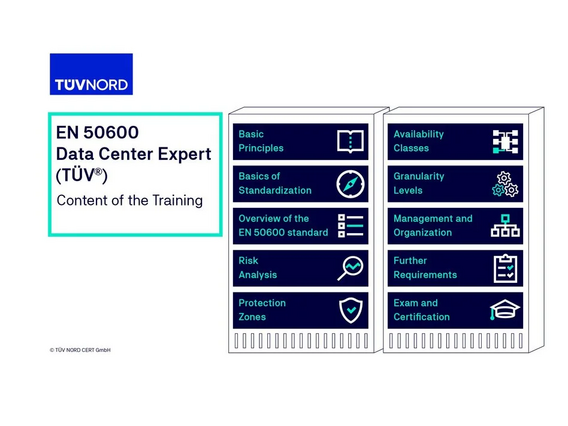 TÜVNORD

EN 50600
Data Center Expert
(TÜV®)

Content of the Training

Basic Principles

Basics of Standardization

Overview of the EN 50600 standard

Risk Analysis

Protection Zones

Availability Classes

Granularity Levels

Management and Organization

Further Requirements

Exam and Certification

© TÜV NORD CERT GmbH